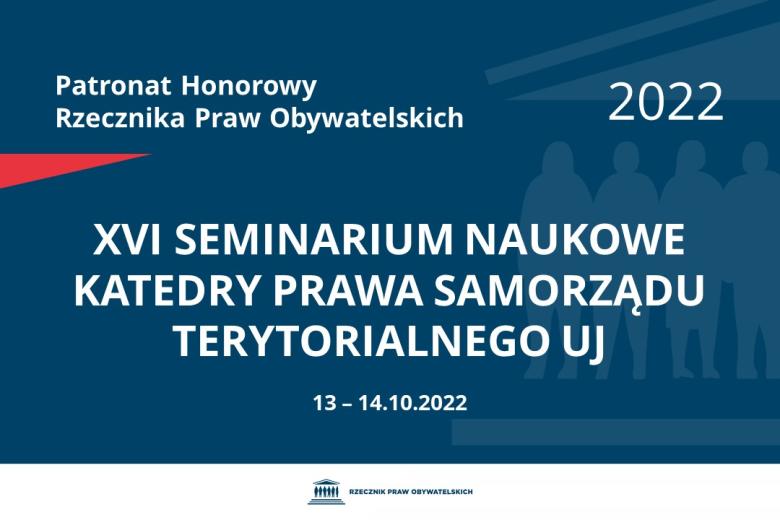 Patronat Honorowy
Rzecznika Praw Obywatelskich

2022

XVI SEMINARIUM NAUKOWE KATEDRY PRAWA SAMORZĄDU TERYTORIALNEGO UJ

13 – 14.10.2022

RZECZNIK PRAW OBYWATELSKICH